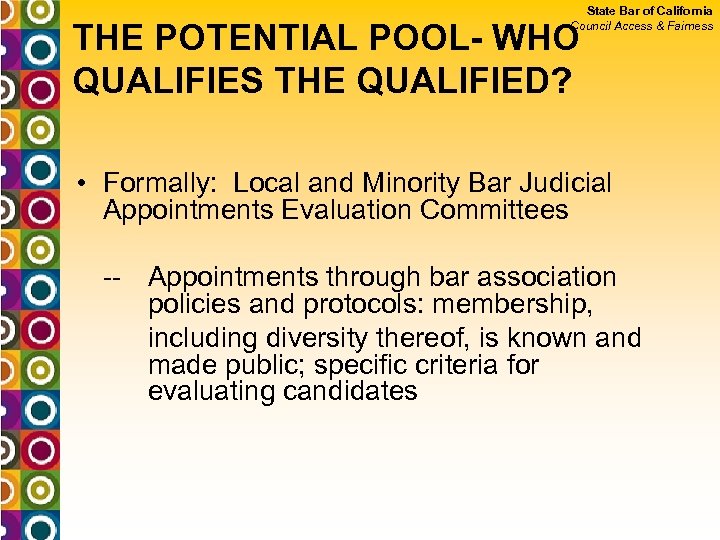 State Bar of California
Council Access & Fairness

THE POTENTIAL POOL- WHO QUALIFIES THE QUALIFIED?

• Formally: Local and Minority Bar Judicial Appointments Evaluation Committees

-- Appointments through bar association policies and protocols: membership, including diversity thereof, is known and made public; specific criteria for evaluating candidates